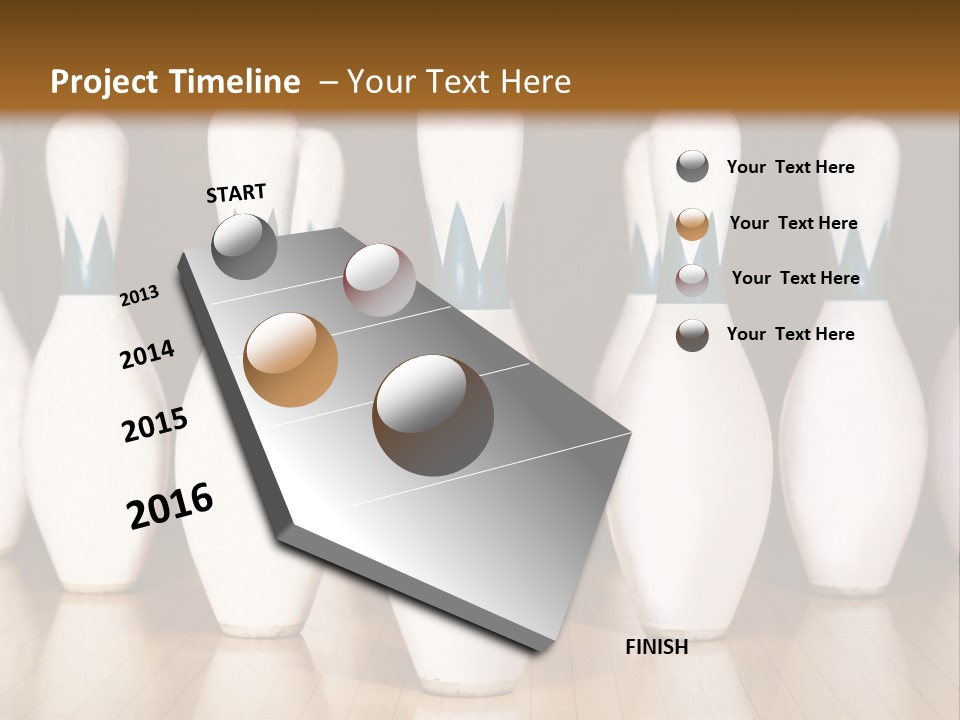 Project Timeline – Your Text Here

START

2013

2014

2015

2016

FINISH

Your Text Here

Your Text Here

Your Text Here

Your Text Here